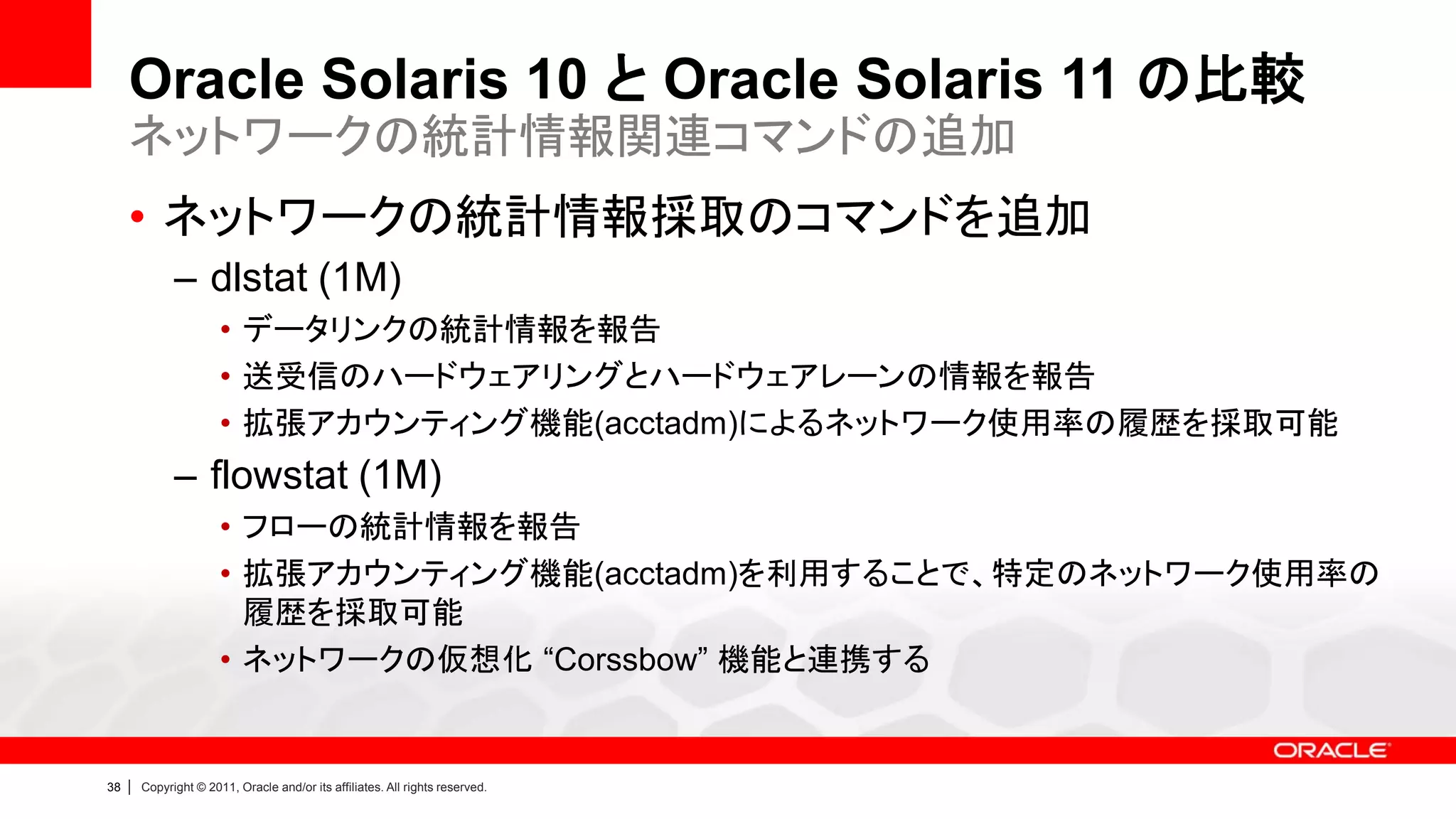 Oracle Solaris 10 と Oracle Solaris 11 の比較
ネットワークの統計情報関連コマンドの追加

• ネットワークの統計情報採取のコマンドを追加
– dlstat (1M)
• データリンクの統計情報を報告
• 送受信のハードウェアリングとハードウェアレーンの情報を報告
• 拡張アカウンティング機能(acctadm)によるネットワーク使用率の履歴を採取可能
– flowstat (1M)
• フローの統計情報を報告
• 拡張アカウンティング機能(acctadm)を利用することで、特定のネットワーク使用率の履歴を採取可能
• ネットワークの仮想化 “Corssbow” 機能と連携する

ORACLE

38 | Copyright © 2011, Oracle and/or its affiliates. All rights reserved.